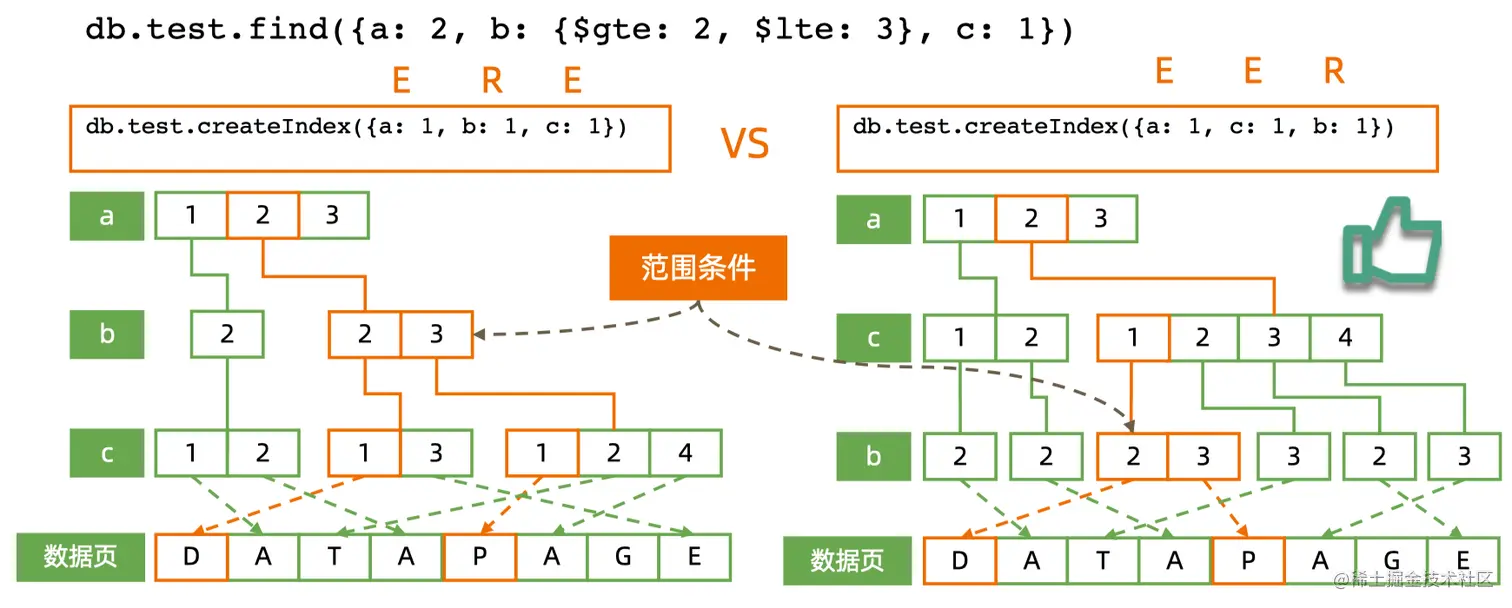 db.test.find({a: 2, b: {$gte: 2, $lte: 3}, c: 1})

E R E

db.test.createIndex({a: 1, b: 1, c: 1})

VS

E E R

db.test.createIndex({a: 1, c: 1, b: 1})

范围条件

a 1 2 3

b 2 2 3

c 1 2 1 3 1 2 4

数据页 D A T A P A G E

a 1 2 3

c 1 2 1 2 3 4

b 2 2 2 3 3 2 3

数据页 D A T A P A G E

@稀土掘金技术社区